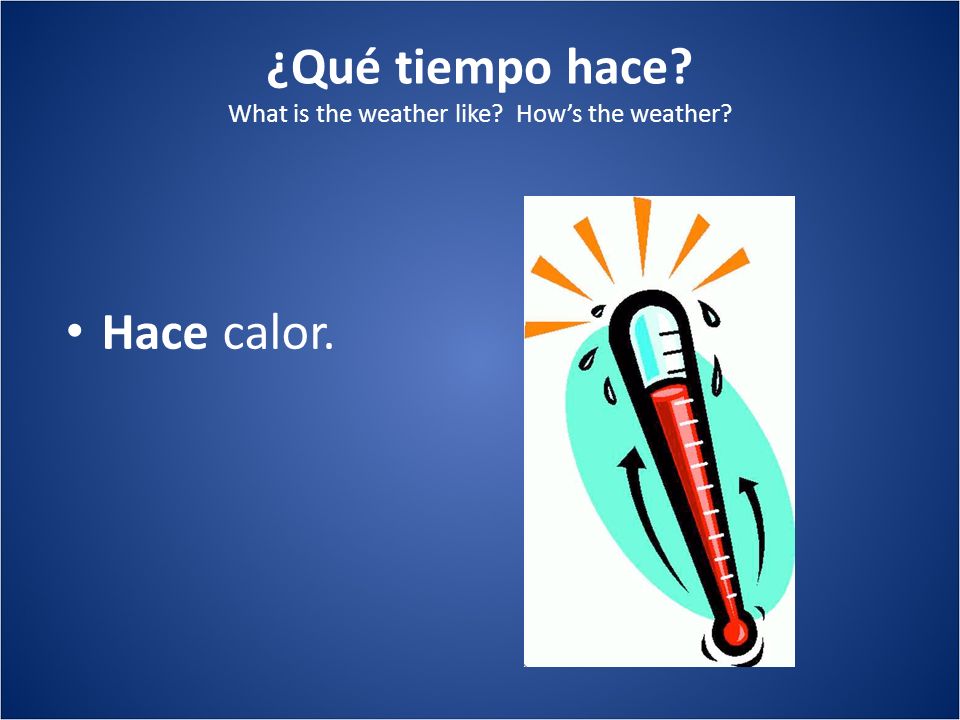 ¿Qué tiempo hace?
What is the weather like?  How's the weather?

• Hace calor.